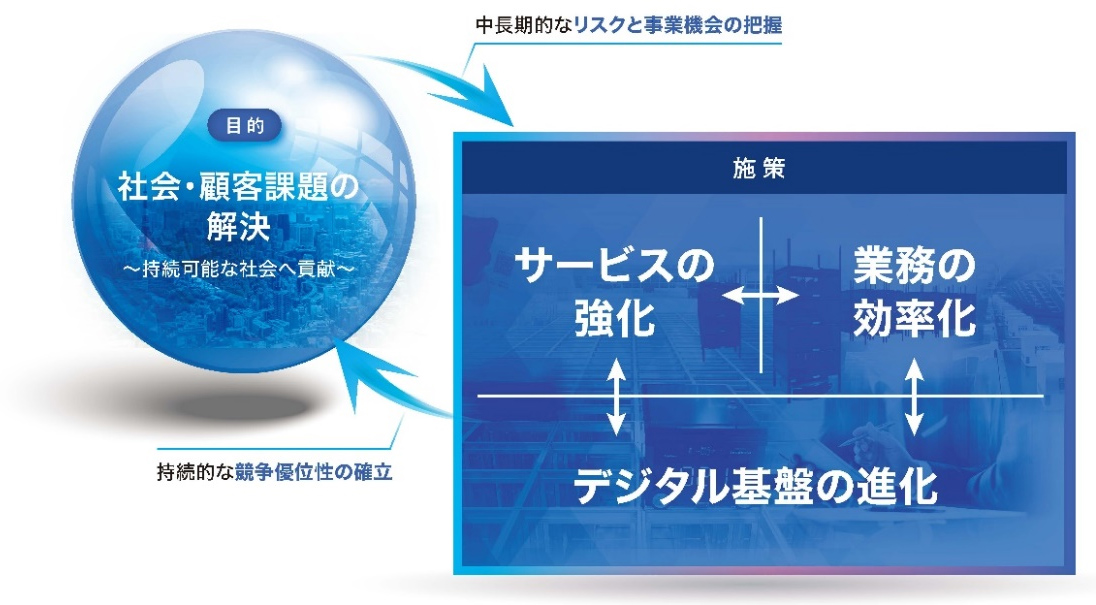 中長期的なリスクと事業機会の把握

目的

社会・顧客課題の解決

～持続可能な社会へ貢献～

施策

サービスの強化

業務の効率化

デジタル基盤の進化

持続的な競争優位性の確立